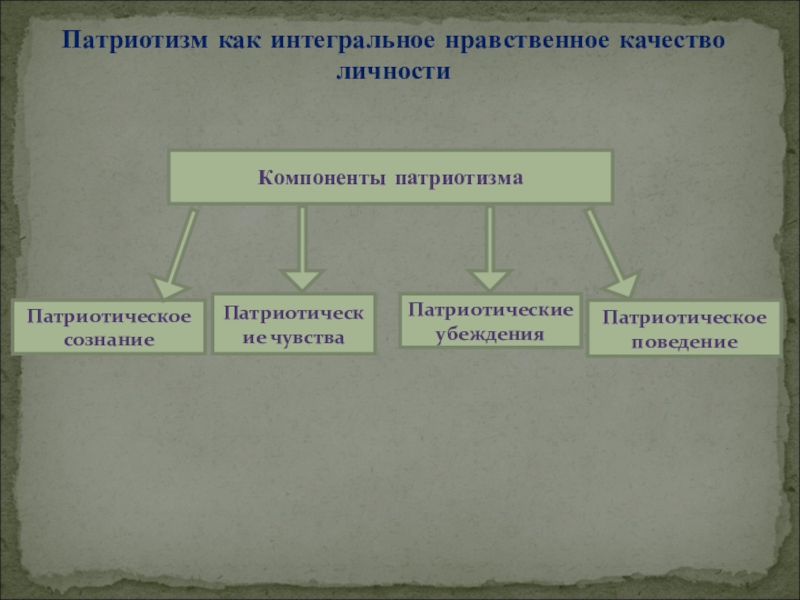 Патриотизм как интегральное нравственное качество личности

Компоненты патриотизма

Патриотическое сознание

Патриотические чувства

Патриотические убеждения

Патриотическое поведение